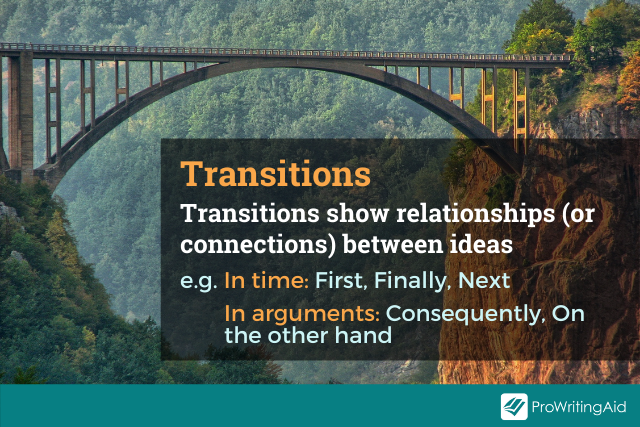 Transitions

Transitions show relationships (or connections) between ideas

e.g. In time: First, Finally, Next

In arguments: Consequently, On the other hand

ProWritingAid